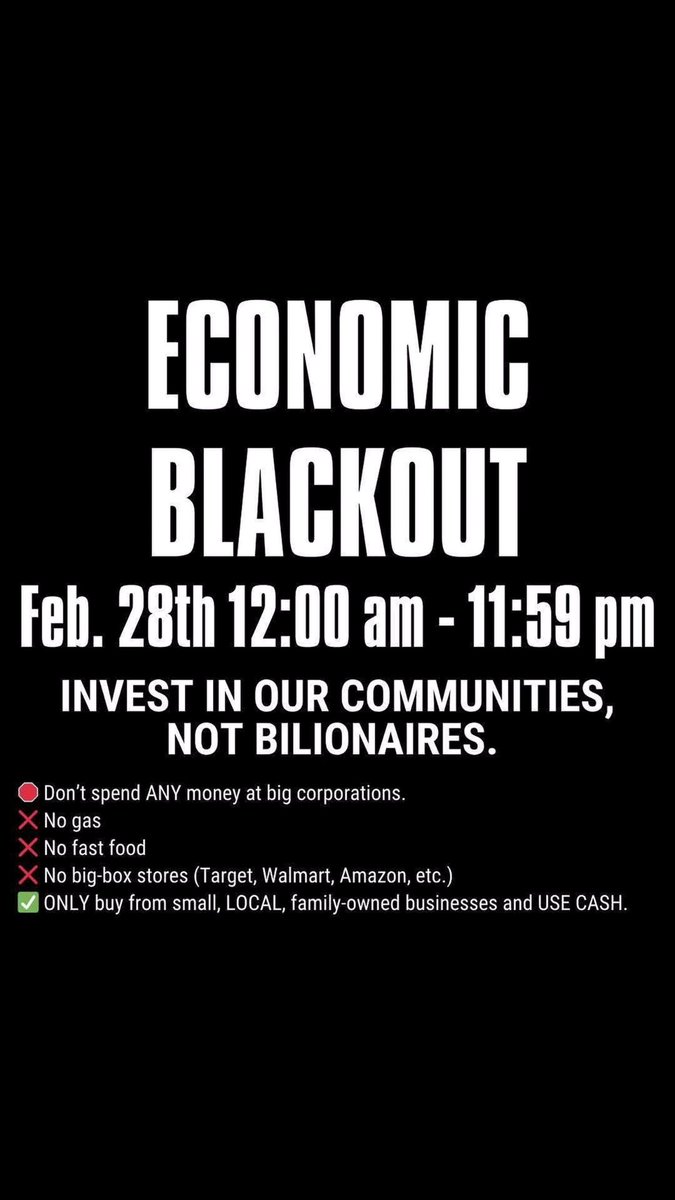 ECONOMIC BLACKOUT

Feb. 28th 12:00 am - 11:59 pm

INVEST IN OUR COMMUNITIES, NOT BILIONAIRES.

🛑 Don't spend ANY money at big corporations.
❌ No gas
❌ No fast food
❌ No big-box stores (Target, Walmart, Amazon, etc.)
✅ ONLY buy from small, LOCAL, family-owned businesses and USE CASH.